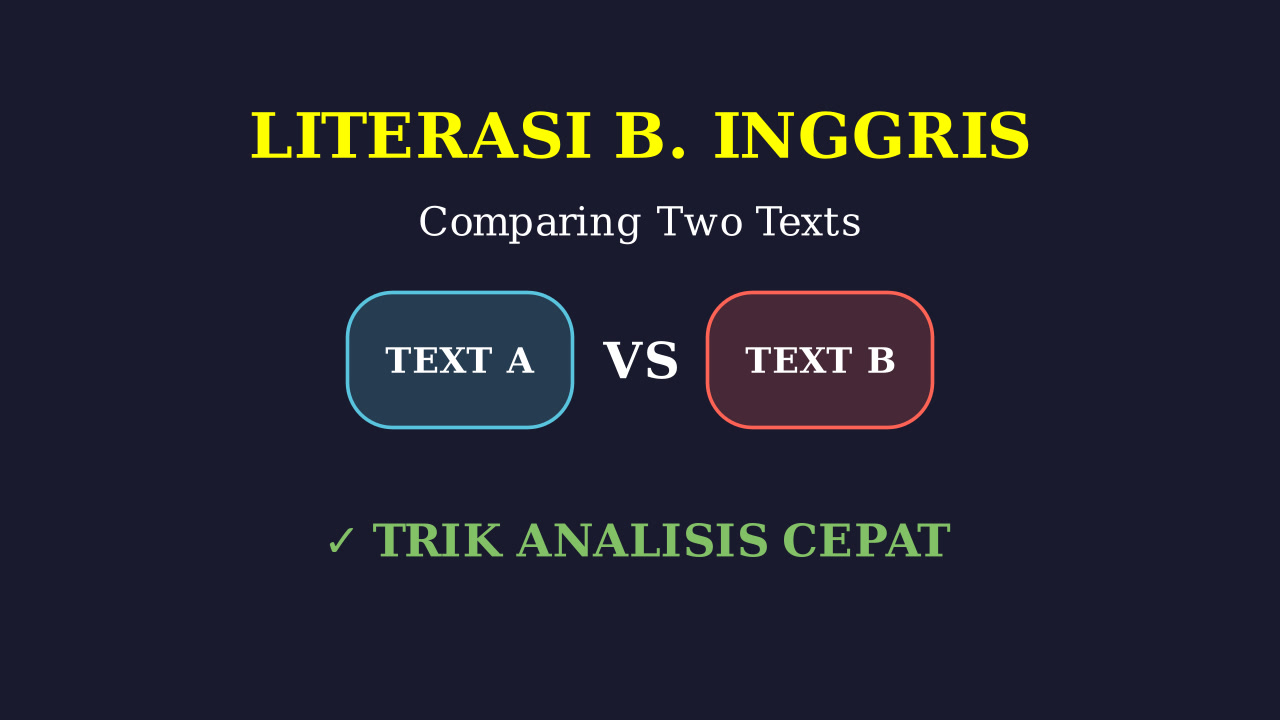 LITERASI B. INGGRIS

Comparing Two Texts

TEXT A VS TEXT B

✓ TRIK ANALISIS CEPAT